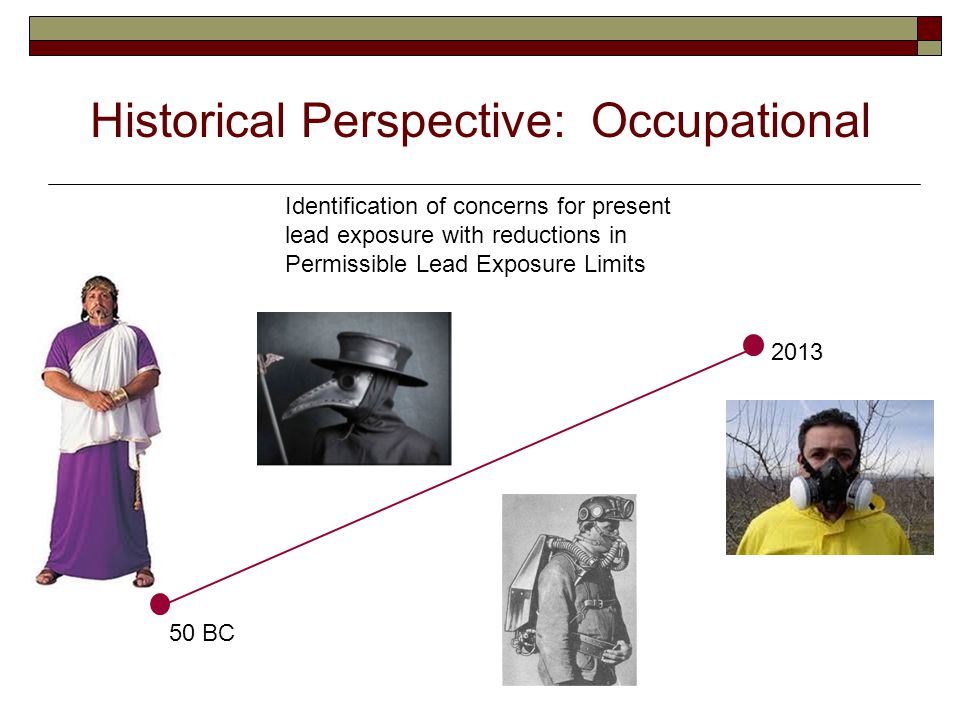 Historical Perspective: Occupational

Identification of concerns for present lead exposure with reductions in Permissible Lead Exposure Limits

2013

50 BC